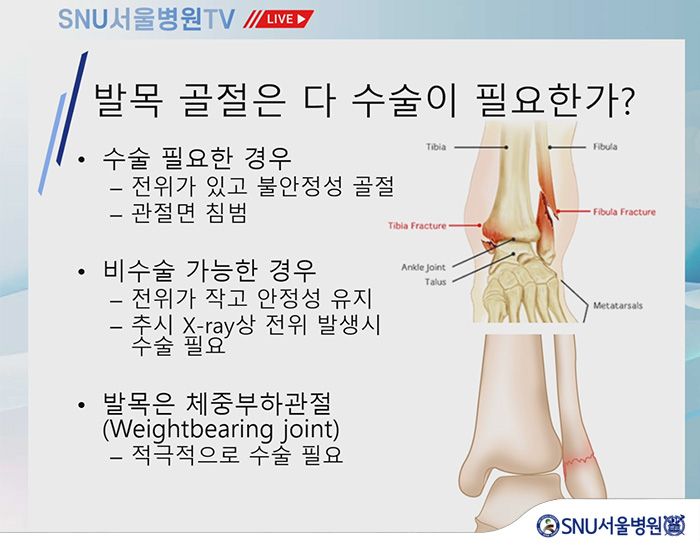 SNU서울병원TV LIVE

발목 골절은 다 수술이 필요한가?

• 수술 필요한 경우
– 전위가 있고 불안정성 골절
– 관절면 침범

• 비수술 가능한 경우
– 전위가 작고 안정성 유지
– 추시 X-ray상 전위 발생시 수술 필요

• 발목은 체중부하관절 (Weightbearing joint)
– 적극적으로 수술 필요

Tibia
Fibula
Fibula Fracture
Tibia Fracture
Ankle Joint
Talus
Metatarsals

SNU서울병원